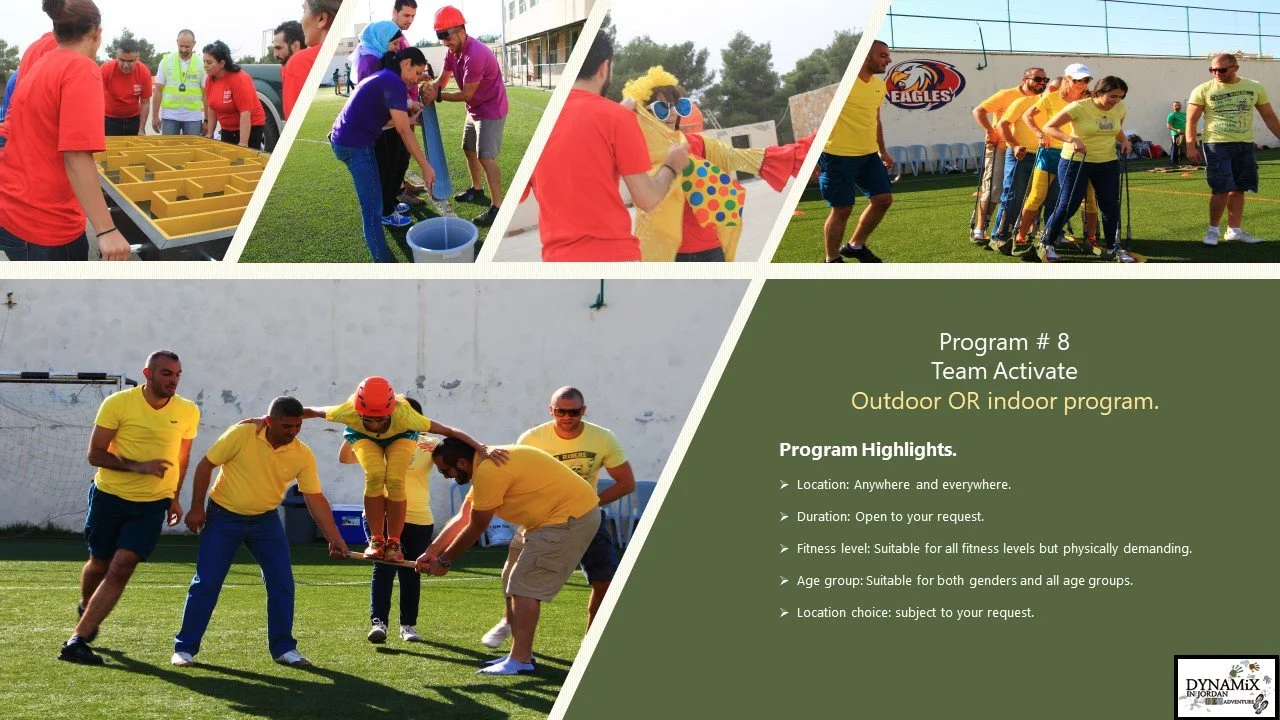 EAGLES

Program # 8
Team Activate
Outdoor OR indoor program.

Program Highlights.

➢ Location: Anywhere and everywhere.

➢ Duration: Open to your request.

➢ Fitness level: Suitable for all fitness levels but physically demanding.

➢ Age group: Suitable for both genders and all age groups.

➢ Location choice: subject to your request.

DYNAMiX IN JORDAN ADVENTURE